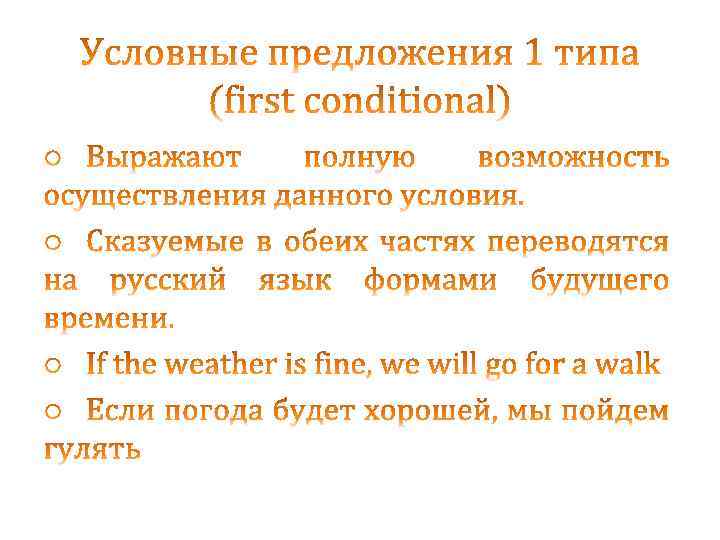 Условные предложения 1 типа (first conditional)

○ Выражают полную возможность осуществления данного условия.

○ Сказуемые в обеих частях переводятся на русский язык формами будущего времени.

○ If the weather is fine, we will go for a walk

○ Если погода будет хорошей, мы пойдем гулять